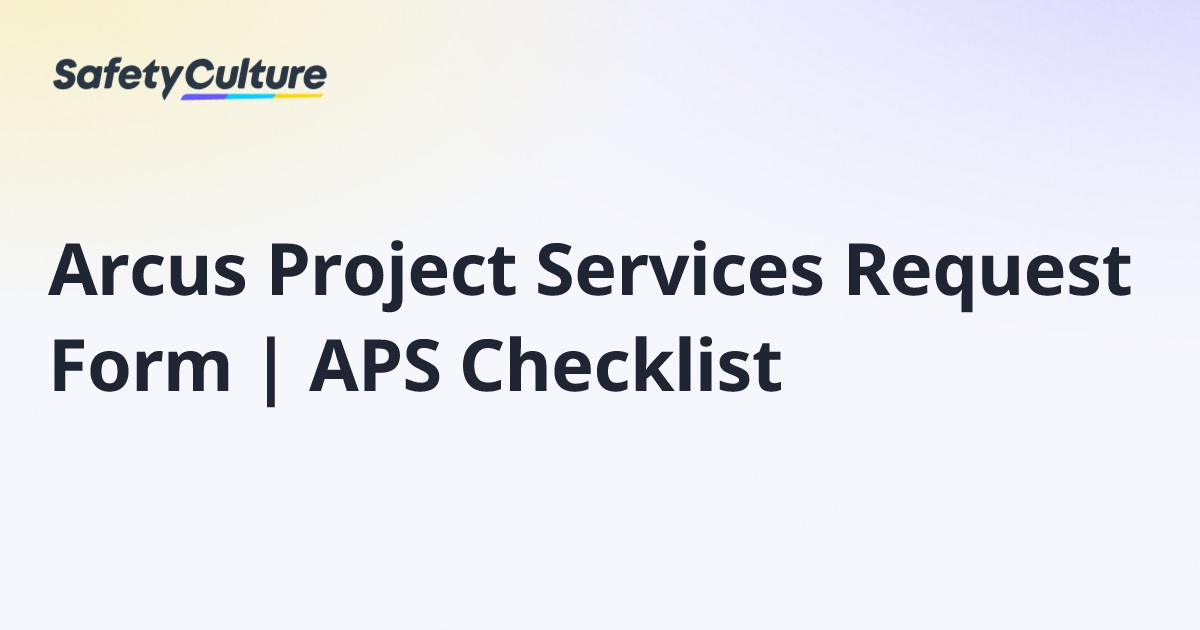 SafetyCulture

Arcus Project Services Request Form | APS Checklist